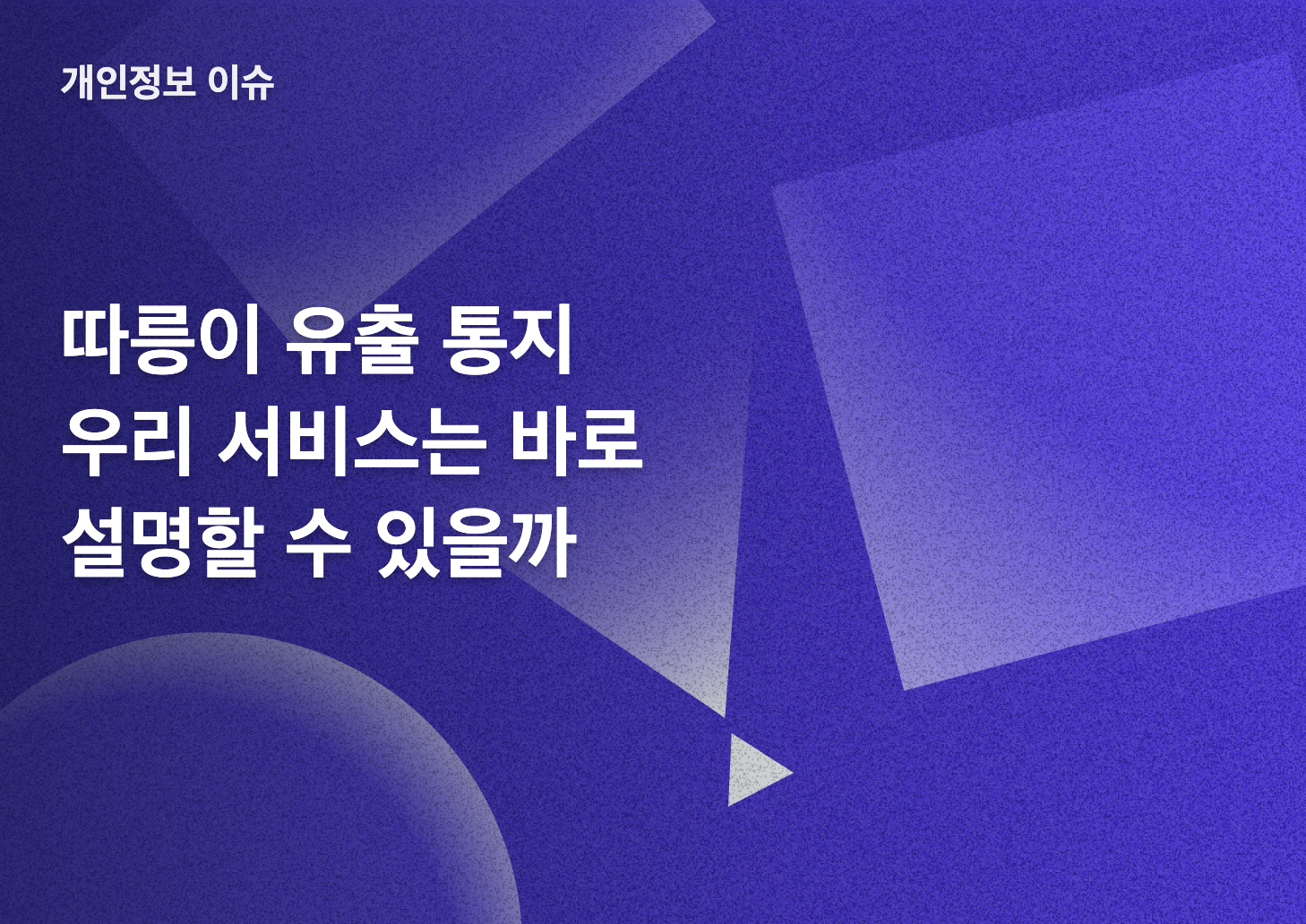 개인정보 이슈

따릉이 유출 통지
우리 서비스는 바로
설명할 수 있을까